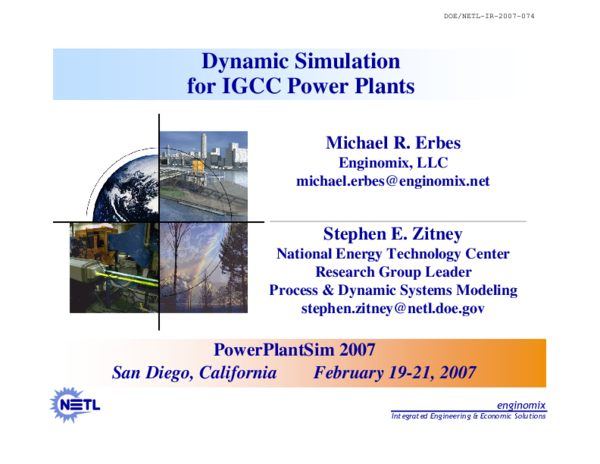 DOE/NETL-IR-2007-074

Dynamic Simulation for IGCC Power Plants

Michael R. Erbes
Enginomix, LLC
michael.erbes@enginomix.net

Stephen E. Zitney
National Energy Technology Center
Research Group Leader
Process & Dynamic Systems Modeling
stephen.zitney@netl.doe.gov

PowerPlantSim 2007
San Diego, California February 19-21, 2007

NETL

enginomix
Integrated Engineering & Economic Solutions